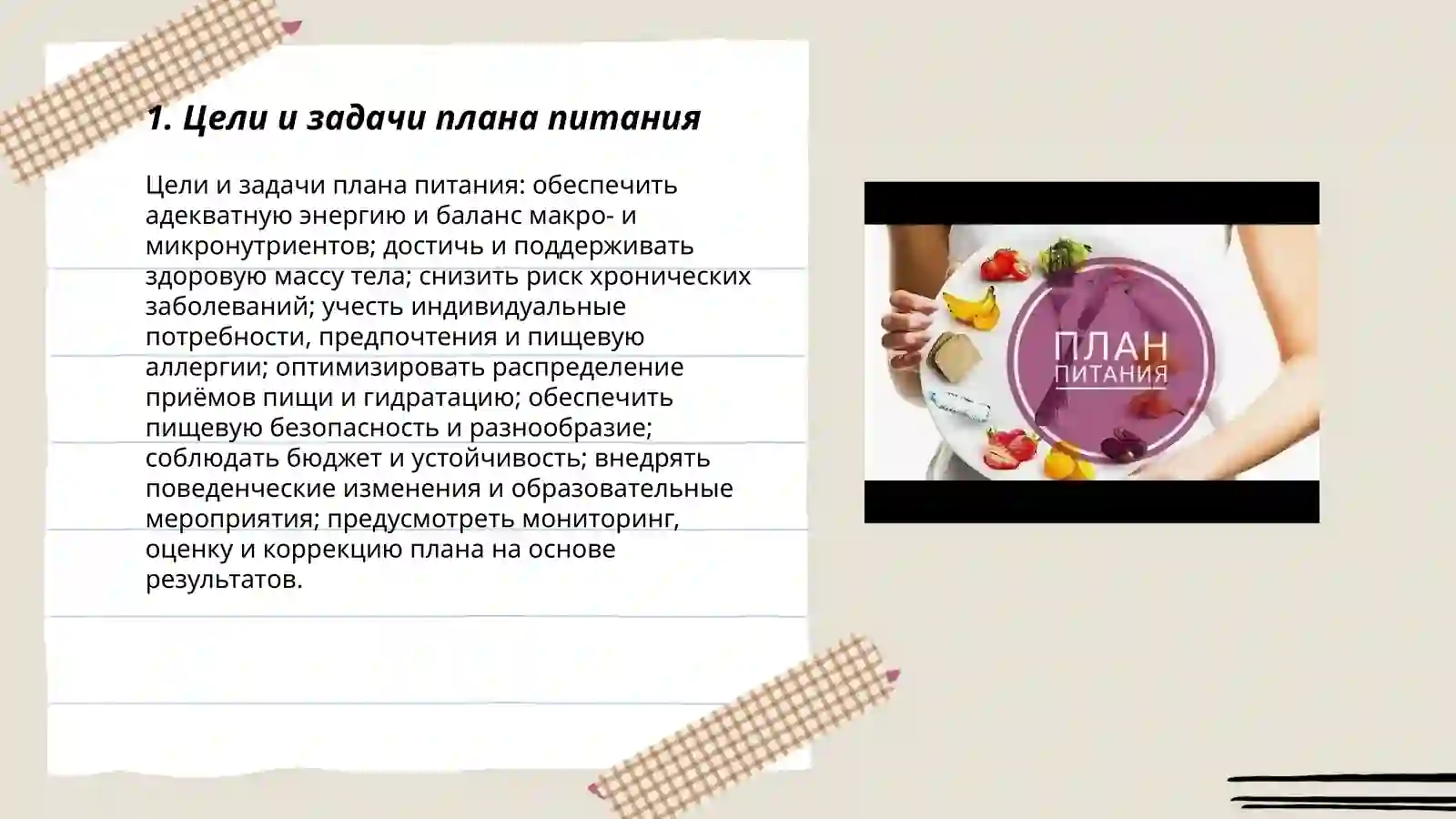 1. Цели и задачи плана питания

Цели и задачи плана питания: обеспечить адекватную энергию и баланс макро- и микронутриентов; достичь и поддерживать здоровую массу тела; снизить риск хронических заболеваний; учесть индивидуальные потребности, предпочтения и пищевую аллергии; оптимизировать распределение приёмов пищи и гидратацию; обеспечить пищевую безопасность и разнообразие; соблюдать бюджет и устойчивость; внедрять поведенческие изменения и образовательные мероприятия; предусмотреть мониторинг, оценку и коррекцию плана на основе результатов.

ПЛАН
ПИТАНИЯ